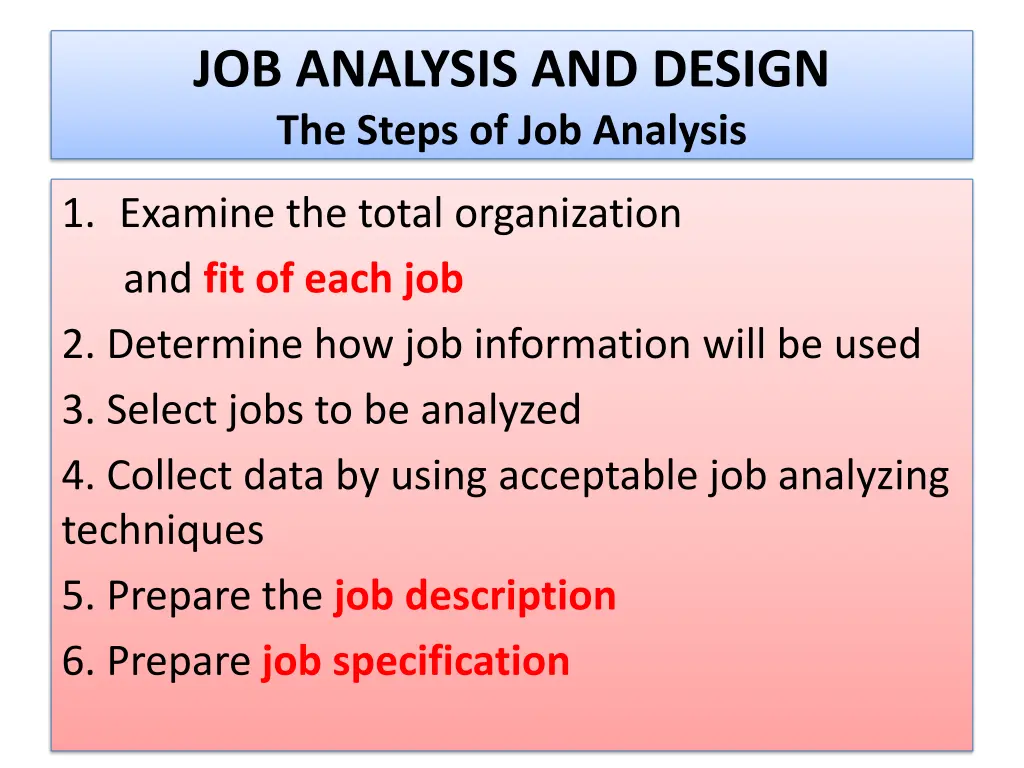 JOB ANALYSIS AND DESIGN
The Steps of Job Analysis

1. Examine the total organization and fit of each job
2. Determine how job information will be used
3. Select jobs to be analyzed
4. Collect data by using acceptable job analyzing techniques
5. Prepare the job description
6. Prepare job specification